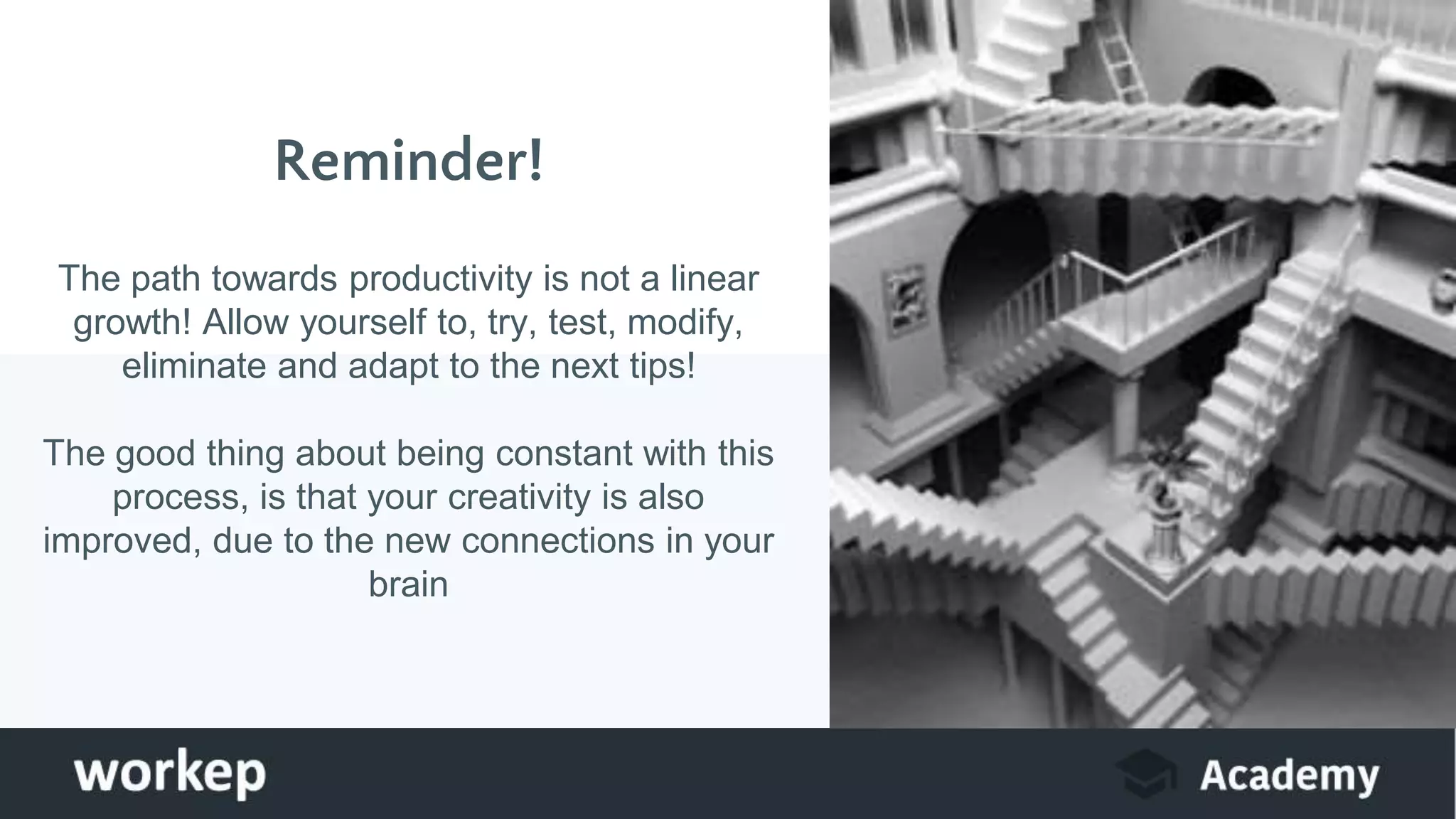 Reminder!

The path towards productivity is not a linear growth! Allow yourself to, try, test, modify, eliminate and adapt to the next tips!

The good thing about being constant with this process, is that your creativity is also improved, due to the new connections in your brain

workep

Academy